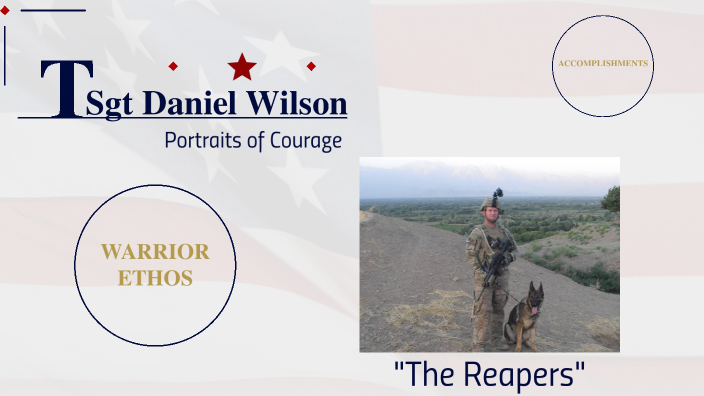 TSgt Daniel Wilson

Portraits of Courage

ACCOMPLISHMENTS

WARRIOR ETHOS

"The Reapers"